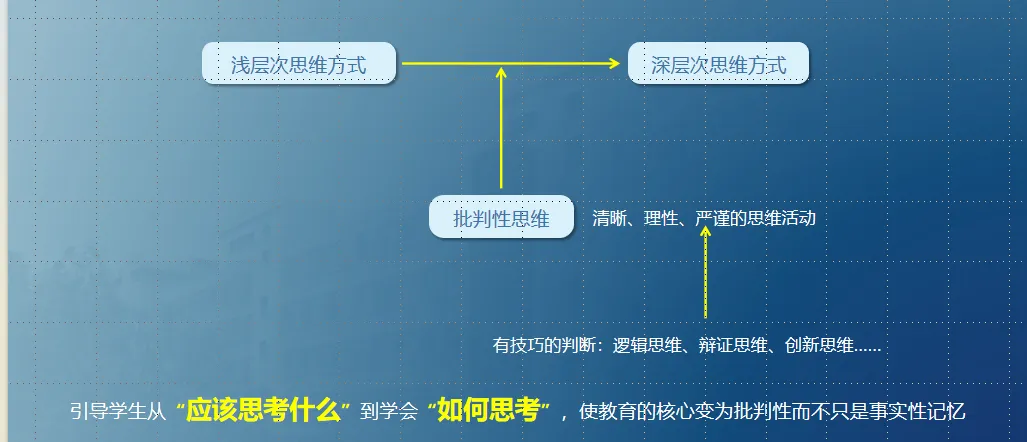 浅层次思维方式

深层次思维方式

批判性思维

清晰、理性、严谨的思维活动

有技巧的判断：逻辑思维、辩证思维、创新思维……

引导学生从“应该思考什么”到学会“如何思考”，使教育的核心变为批判性而不只是事实性记忆